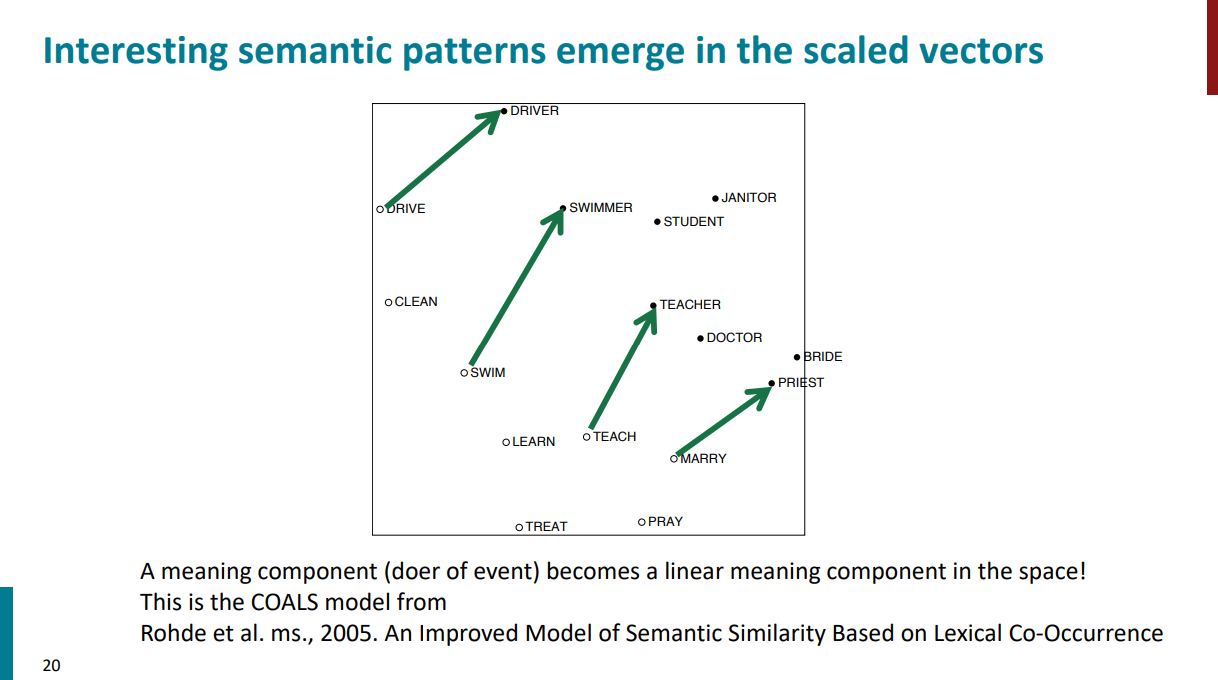 Interesting semantic patterns emerge in the scaled vectors

DRIVER
DRIVE
SWIMMER
JANITOR
STUDENT
CLEAN
TEACHER
DOCTOR
BRIDE
SWIM
PRIEST
LEARN
TEACH
MARRY
TREAT
PRAY

A meaning component (doer of event) becomes a linear meaning component in the space!
This is the COALS model from
Rohde et al. ms., 2005. An Improved Model of Semantic Similarity Based on Lexical Co-Occurrence

20